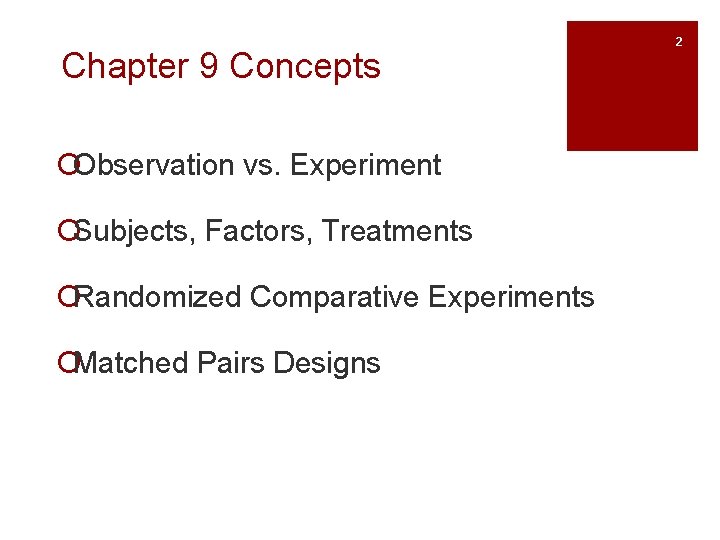 Chapter 9 Concepts

2

Observation vs. Experiment

Subjects, Factors, Treatments

Randomized Comparative Experiments

Matched Pairs Designs